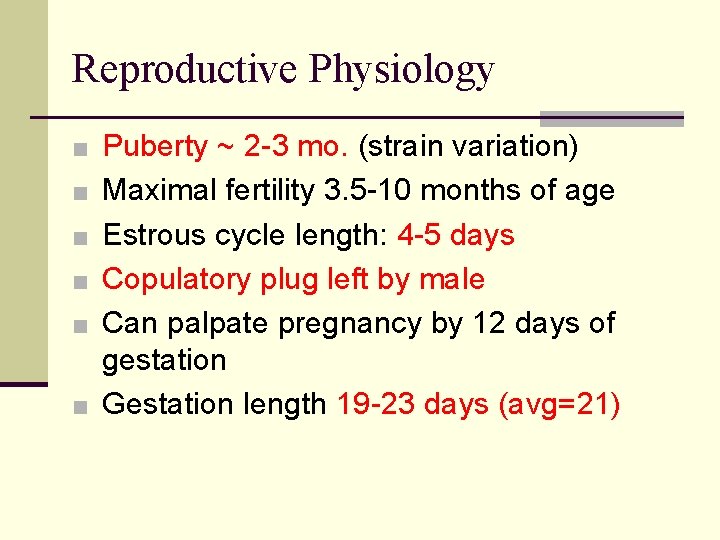 Reproductive Physiology

- Puberty ~ 2-3 mo. (strain variation)
- Maximal fertility 3.5-10 months of age
- Estrous cycle length: 4-5 days
- Copulatory plug left by male
- Can palpate pregnancy by 12 days of gestation
- Gestation length 19-23 days (avg=21)